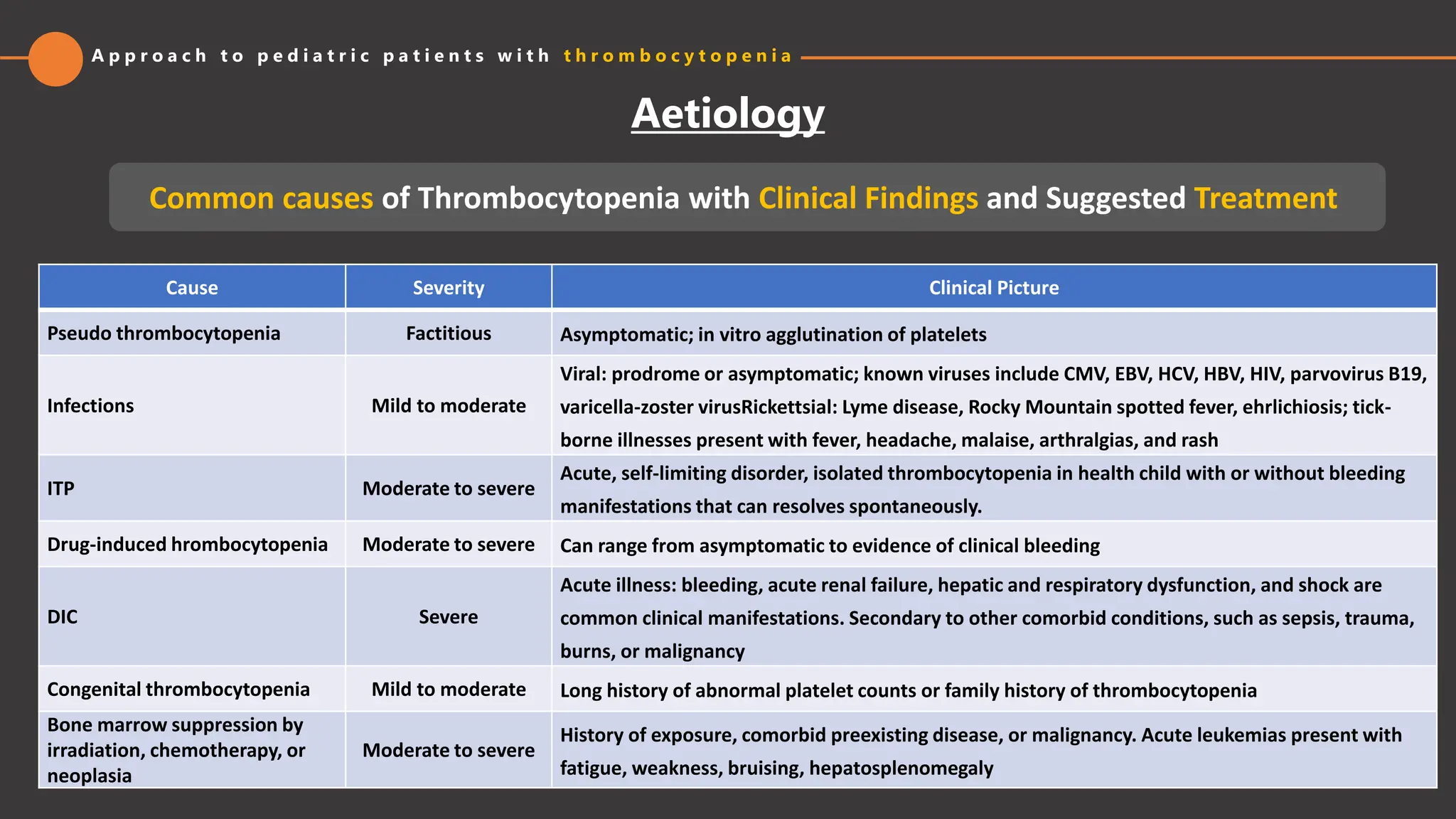 Approach to pediatric patients with thrombocytopenia

Aetiology

Common causes of Thrombocytopenia with Clinical Findings and Suggested Treatment

| Cause | Severity | Clinical Picture |
|---|---|---|
| Pseudo thrombocytopenia | Factitious | Asymptomatic; in vitro agglutination of platelets |
| Infections | Mild to moderate | Viral: prodrome or asymptomatic; known viruses include CMV, EBV, HCV, HBV, HIV, parvovirus B19, varicella-zoster virusRickettsial: Lyme disease, Rocky Mountain spotted fever, ehrlichiosis; tick-borne illnesses present with fever, headache, malaise, arthralgias, and rash |
| ITP | Moderate to severe | Acute, self-limiting disorder, isolated thrombocytopenia in health child with or without bleeding manifestations that can resolves spontaneously. |
| Drug-induced hrombocytopenia | Moderate to severe | Can range from asymptomatic to evidence of clinical bleeding |
| DIC | Severe | Acute illness: bleeding, acute renal failure, hepatic and respiratory dysfunction, and shock are common clinical manifestations. Secondary to other comorbid conditions, such as sepsis, trauma, burns, or malignancy |
| Congenital thrombocytopenia | Mild to moderate | Long history of abnormal platelet counts or family history of thrombocytopenia |
| Bone marrow suppression by irradiation, chemotherapy, or neoplasia | Moderate to severe | History of exposure, comorbid preexisting disease, or malignancy. Acute leukemias present with fatigue, weakness, bruising, hepatosplenomegaly |